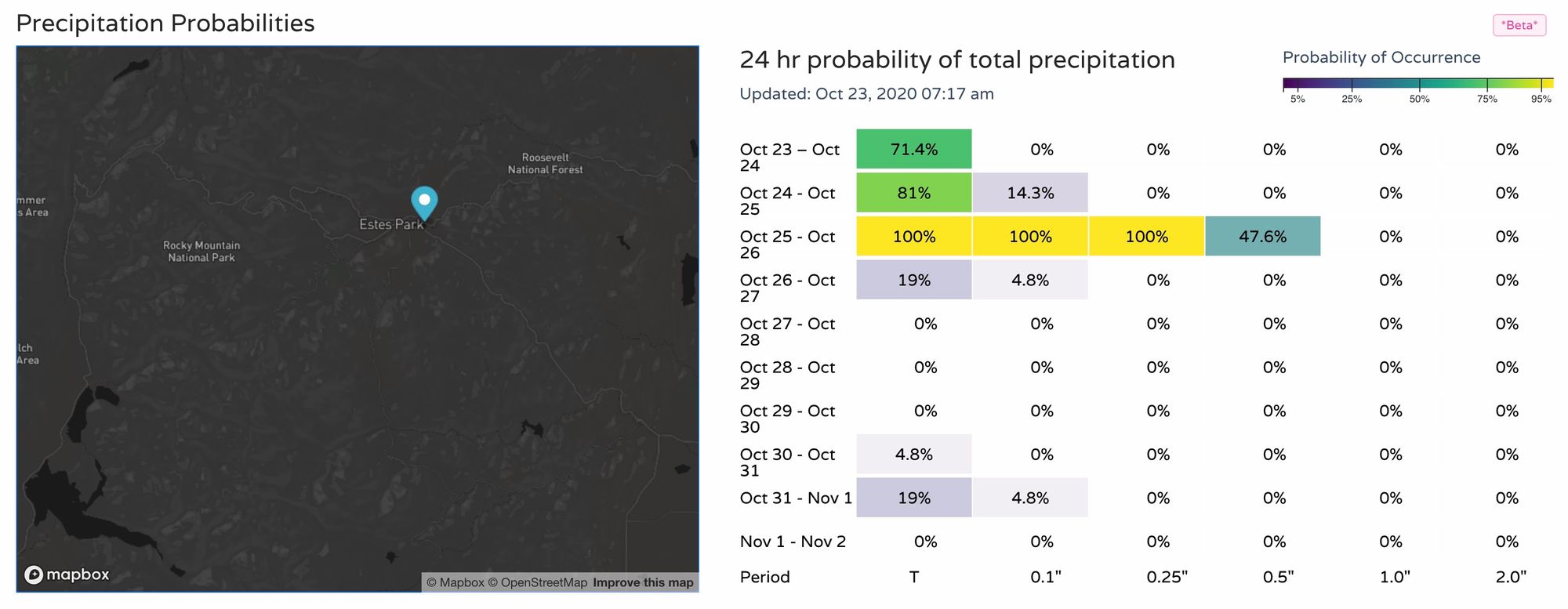 Precipitation Probabilities

*Beta*

Roosevelt National Forest

mmer s Area

Estes Park

Rocky Mountain National Park

lch Area

mapbox

© Mapbox © OpenStreetMap Improve this map

24 hr probability of total precipitation

Updated: Oct 23, 2020 07:17 am

Probability of Occurrence

5% 25% 50% 75% 95%

| | | | | | | |
|---|---|---|---|---|---|---|
| Oct 23 – Oct 24 | 71.4% | 0% | 0% | 0% | 0% | 0% |
| Oct 24 - Oct 25 | 81% | 14.3% | 0% | 0% | 0% | 0% |
| Oct 25 - Oct 26 | 100% | 100% | 100% | 47.6% | 0% | 0% |
| Oct 26 - Oct 27 | 19% | 4.8% | 0% | 0% | 0% | 0% |
| Oct 27 - Oct 28 | 0% | 0% | 0% | 0% | 0% | 0% |
| Oct 28 - Oct 29 | 0% | 0% | 0% | 0% | 0% | 0% |
| Oct 29 - Oct 30 | 0% | 0% | 0% | 0% | 0% | 0% |
| Oct 30 - Oct 31 | 4.8% | 0% | 0% | 0% | 0% | 0% |
| Oct 31 - Nov 1 | 19% | 4.8% | 0% | 0% | 0% | 0% |
| Nov 1 - Nov 2 | 0% | 0% | 0% | 0% | 0% | 0% |
| Period | T | 0.1" | 0.25" | 0.5" | 1.0" | 2.0" |